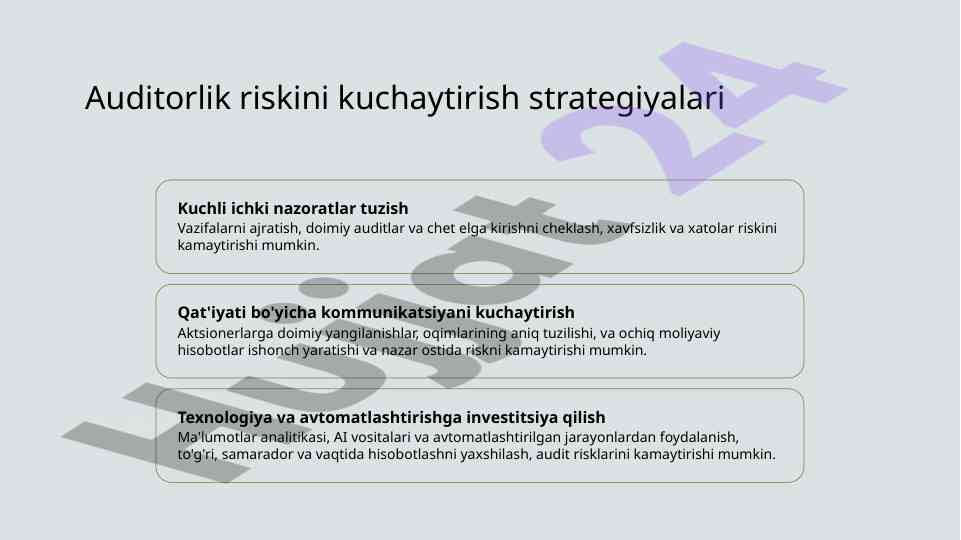 Auditorlik riskini kuchaytirish strategiyalari

Kuchli ichki nazoratlar tuzish
Vazifalarni ajratish, doimiy auditlar va chet elga kirishni cheklash, xavfsizlik va xatolar riskini kamaytirishi mumkin.

Qat'iyati bo'yicha kommunikatsiyani kuchaytirish
Aktsionerlarga doimiy yangilanishlar, oqimlarining aniq tuzilishi, va ochiq moliyaviy hisobotlar ishonch yaratishi va nazar ostida riskni kamaytirishi mumkin.

Texnologiya va avtomatlashtirishga investitsiya qilish
Ma'lumotlar analitikasi, AI vositalari va avtomatlashtirilgan jarayonlardan foydalanish, to'g'ri, samarador va vaqtida hisobotlashni yaxshilash, audit risklarini kamaytirishi mumkin.

Hujjat 24